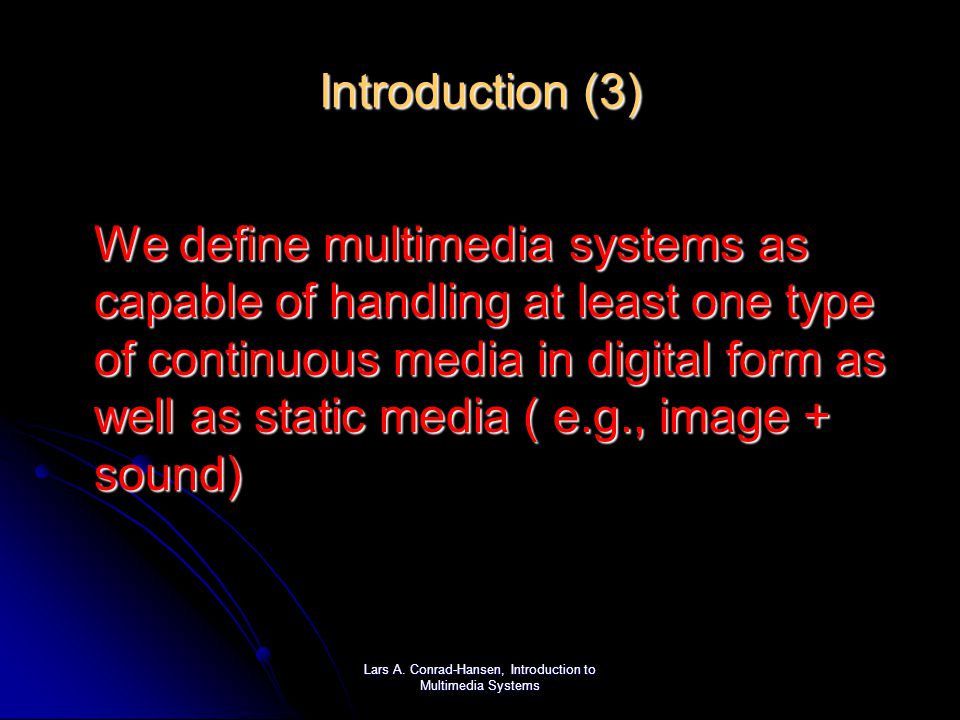 Introduction (3)

We define multimedia systems as capable of handling at least one type of continuous media in digital form as well as static media ( e.g., image + sound)

Lars A. Conrad-Hansen, Introduction to Multimedia Systems